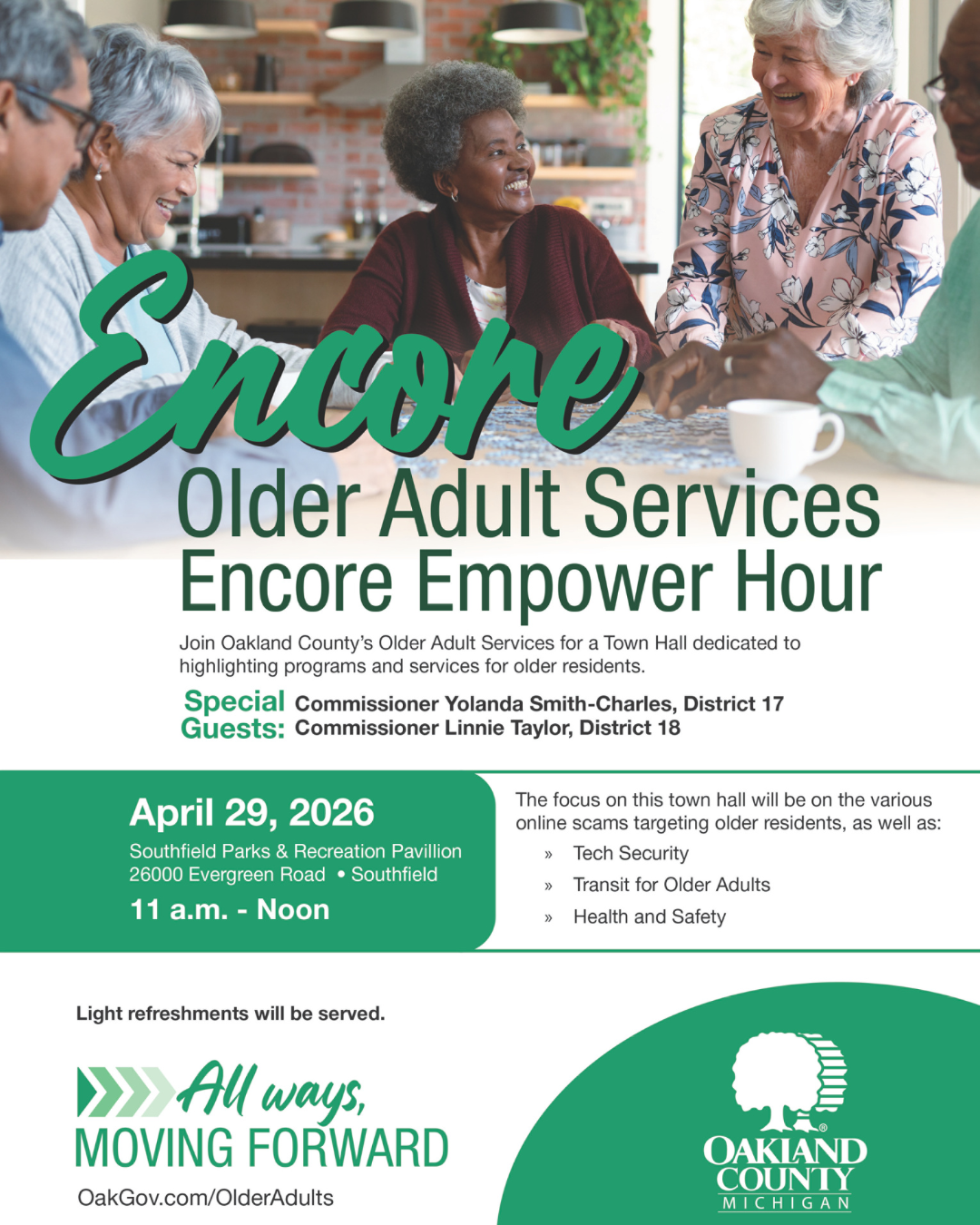 Encore
Older Adult Services
Encore Empower Hour

Join Oakland County's Older Adult Services for a Town Hall dedicated to highlighting programs and services for older residents.

Special Guests: Commissioner Yolanda Smith-Charles, District 17
Commissioner Linnie Taylor, District 18

April 29, 2026
Southfield Parks & Recreation Pavillion
26000 Evergreen Road • Southfield
11 a.m. - Noon

The focus on this town hall will be on the various online scams targeting older residents, as well as:
» Tech Security
» Transit for Older Adults
» Health and Safety

Light refreshments will be served.

All ways, MOVING FORWARD
OakGov.com/OlderAdults

OAKLAND COUNTY MICHIGAN